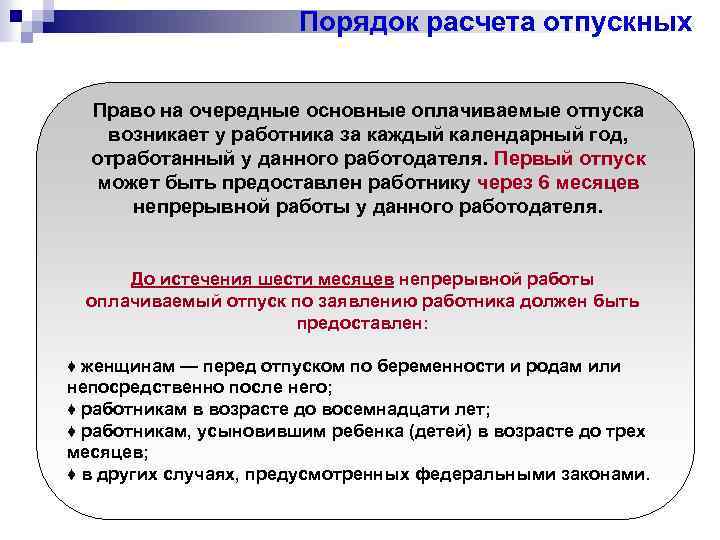 Порядок расчета отпускных

Право на очередные основные оплачиваемые отпуска возникает у работника за каждый календарный год, отработанный у данного работодателя. Первый отпуск может быть предоставлен работнику через 6 месяцев непрерывной работы у данного работодателя.

До истечения шести месяцев непрерывной работы оплачиваемый отпуск по заявлению работника должен быть предоставлен:

♦ женщинам — перед отпуском по беременности и родам или непосредственно после него;
♦ работникам в возрасте до восемнадцати лет;
♦ работникам, усыновившим ребенка (детей) в возрасте до трех месяцев;
♦ в других случаях, предусмотренных федеральными законами.